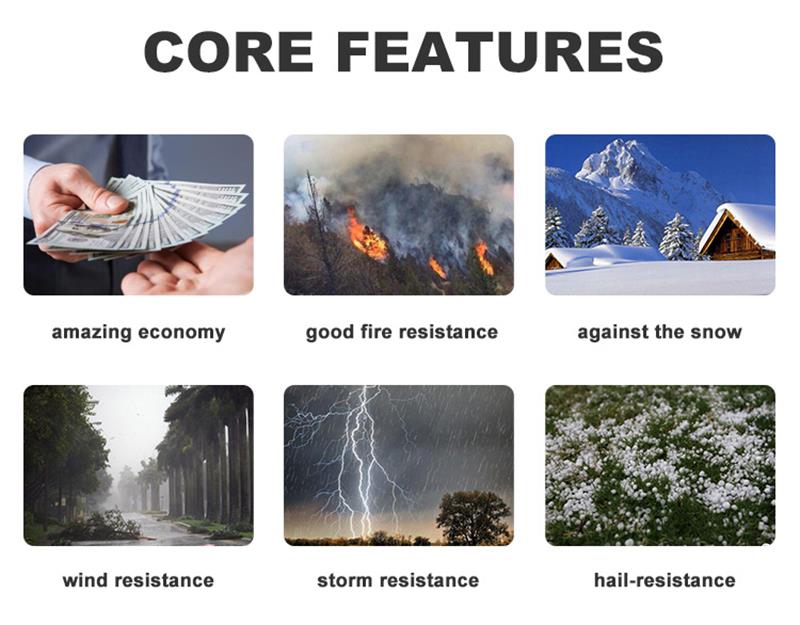 CORE FEATURES

amazing economy

good fire resistance

against the snow

wind resistance

storm resistance

hail-resistance